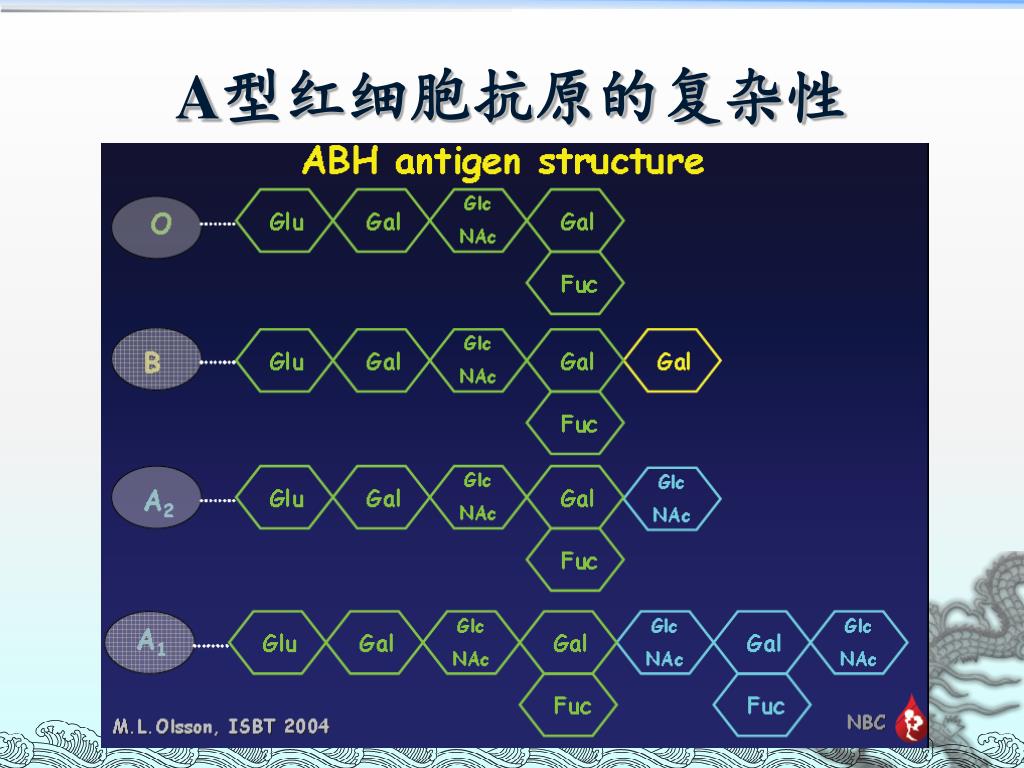 A型红细胞抗原的复杂性

ABH antigen structure

O Glu Gal Glc NAc Gal
Fuc

B Glu Gal Glc NAc Gal Gal
Fuc

$A_2$ Glu Gal Glc NAc Gal Glc NAc
Fuc

$A_1$ Glu Gal Glc NAc Gal Glc NAc Gal Glc NAc
Fuc Fuc

M.L.Olsson, ISBT 2004

NBC